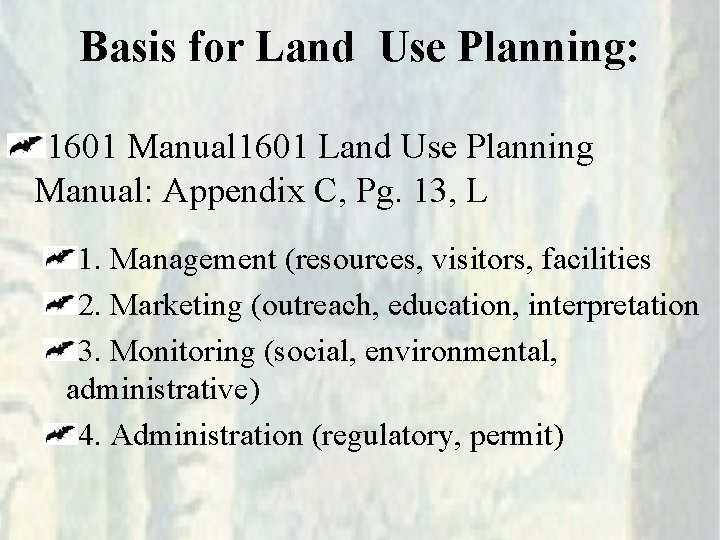 Basis for Land Use Planning:

1601 Manual1601 Land Use Planning Manual: Appendix C, Pg. 13, L

1. Management (resources, visitors, facilities

2. Marketing (outreach, education, interpretation

3. Monitoring (social, environmental, administrative)

4. Administration (regulatory, permit)